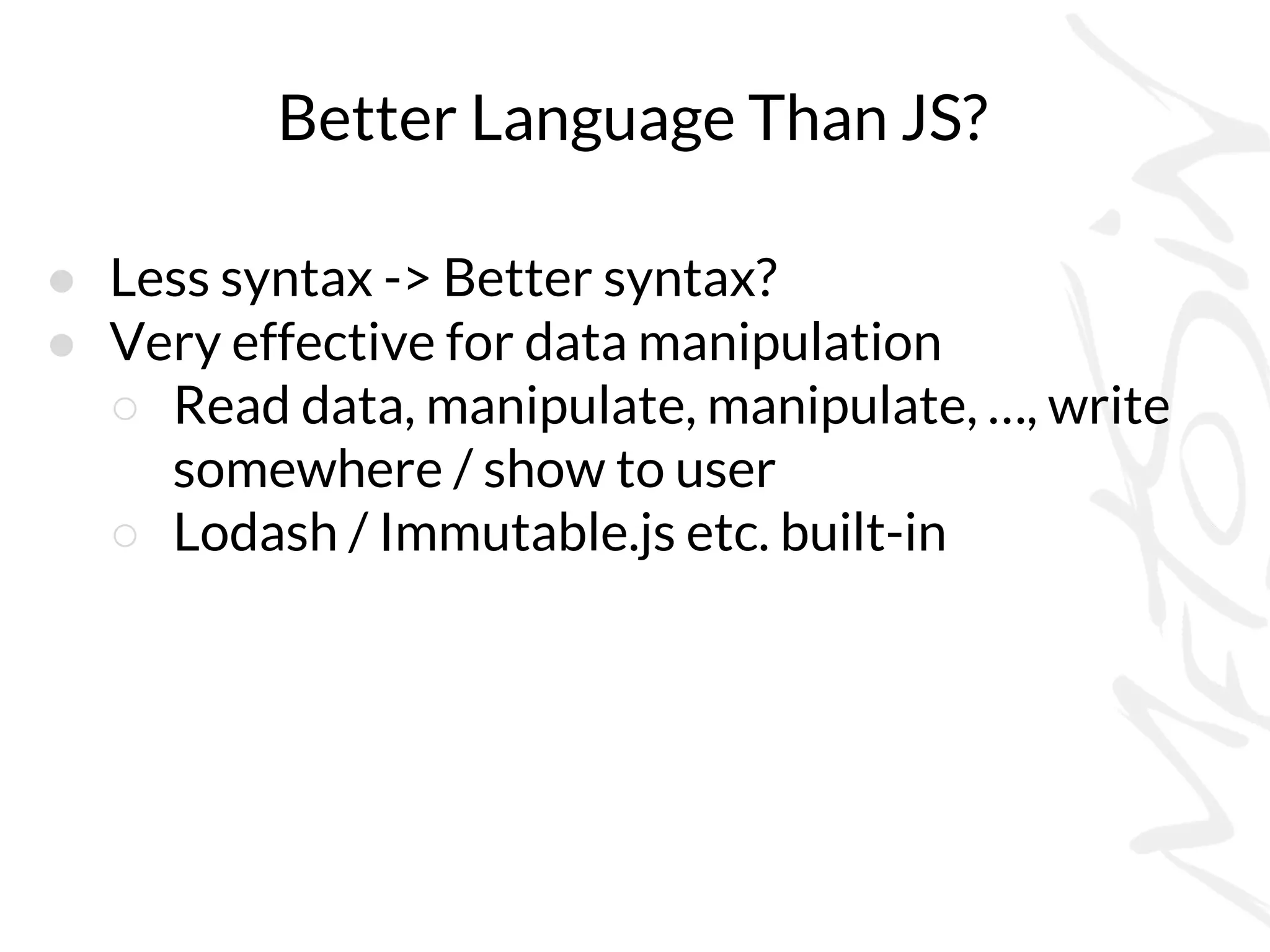 Better Language Than JS?

- Less syntax -> Better syntax?
- Very effective for data manipulation
  - Read data, manipulate, manipulate, …, write somewhere / show to user
  - Lodash / Immutable.js etc. built-in